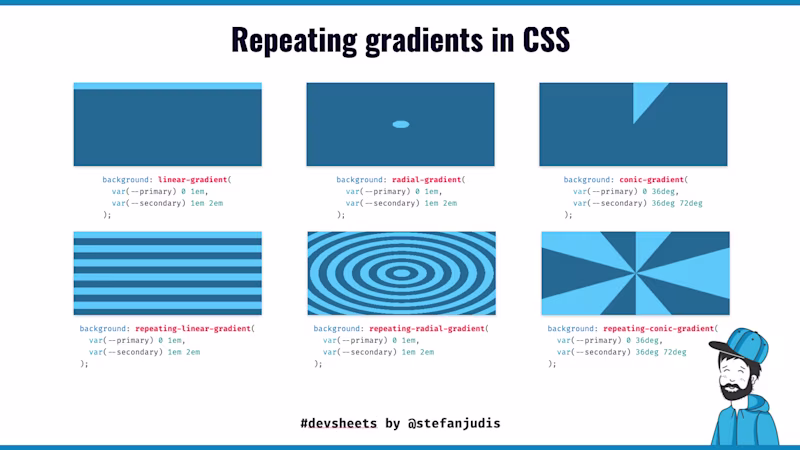 Repeating gradients in CSS

background: linear-gradient(
  var(--primary) 0 1em,
  var(--secondary) 1em 2em
);

background: radial-gradient(
  var(--primary) 0 1em,
  var(--secondary) 1em 2em
);

background: conic-gradient(
  var(--primary) 0 36deg,
  var(--secondary) 36deg 72deg
);

background: repeating-linear-gradient(
  var(--primary) 0 1em,
  var(--secondary) 1em 2em
);

background: repeating-radial-gradient(
  var(--primary) 0 1em,
  var(--secondary) 1em 2em
);

background: repeating-conic-gradient(
  var(--primary) 0 36deg,
  var(--secondary) 36deg 72deg
);

#devsheets by @stefanjudis